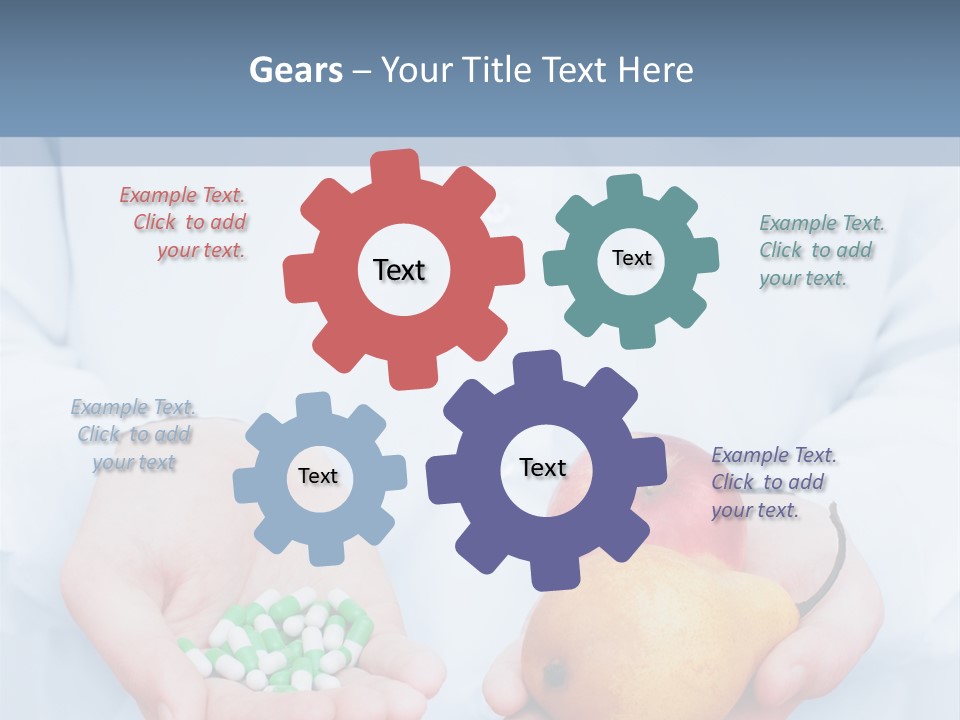 Gears – Your Title Text Here

Example Text. Click to add your text.

Text

Text

Example Text. Click to add your text.

Example Text. Click to add your text

Text

Text

Example Text. Click to add your text.